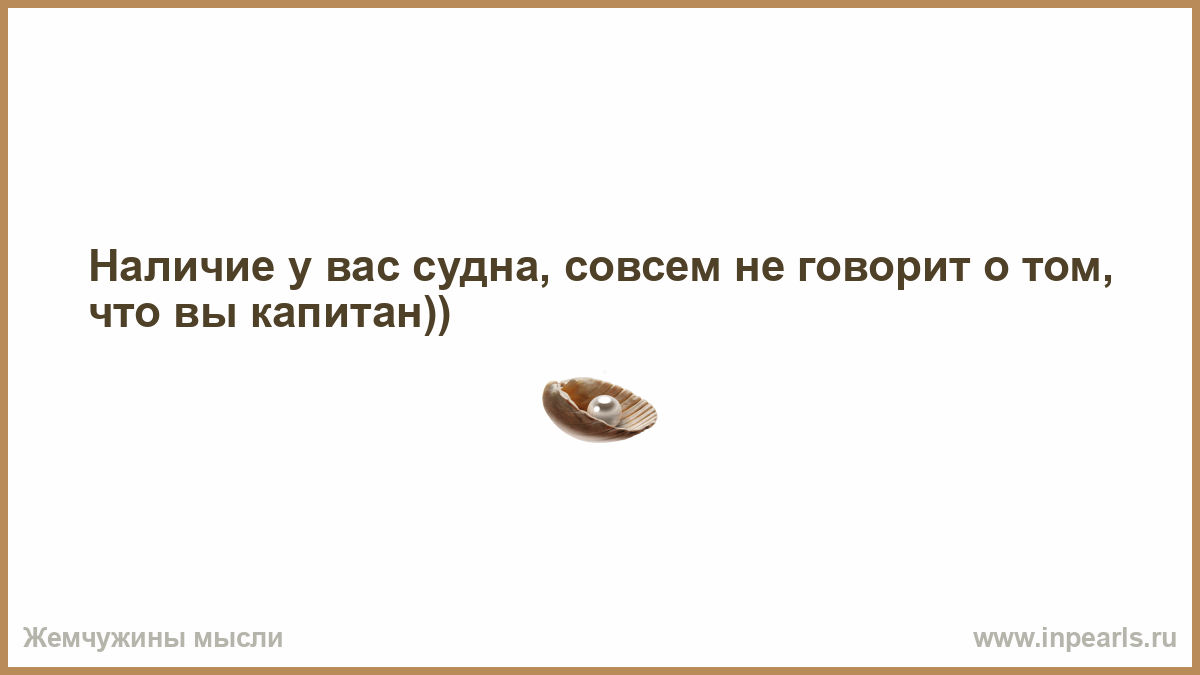 Наличие у вас судна, совсем не говорит о том, что вы капитан))

Жемчужины мысли

www.inpearls.ru